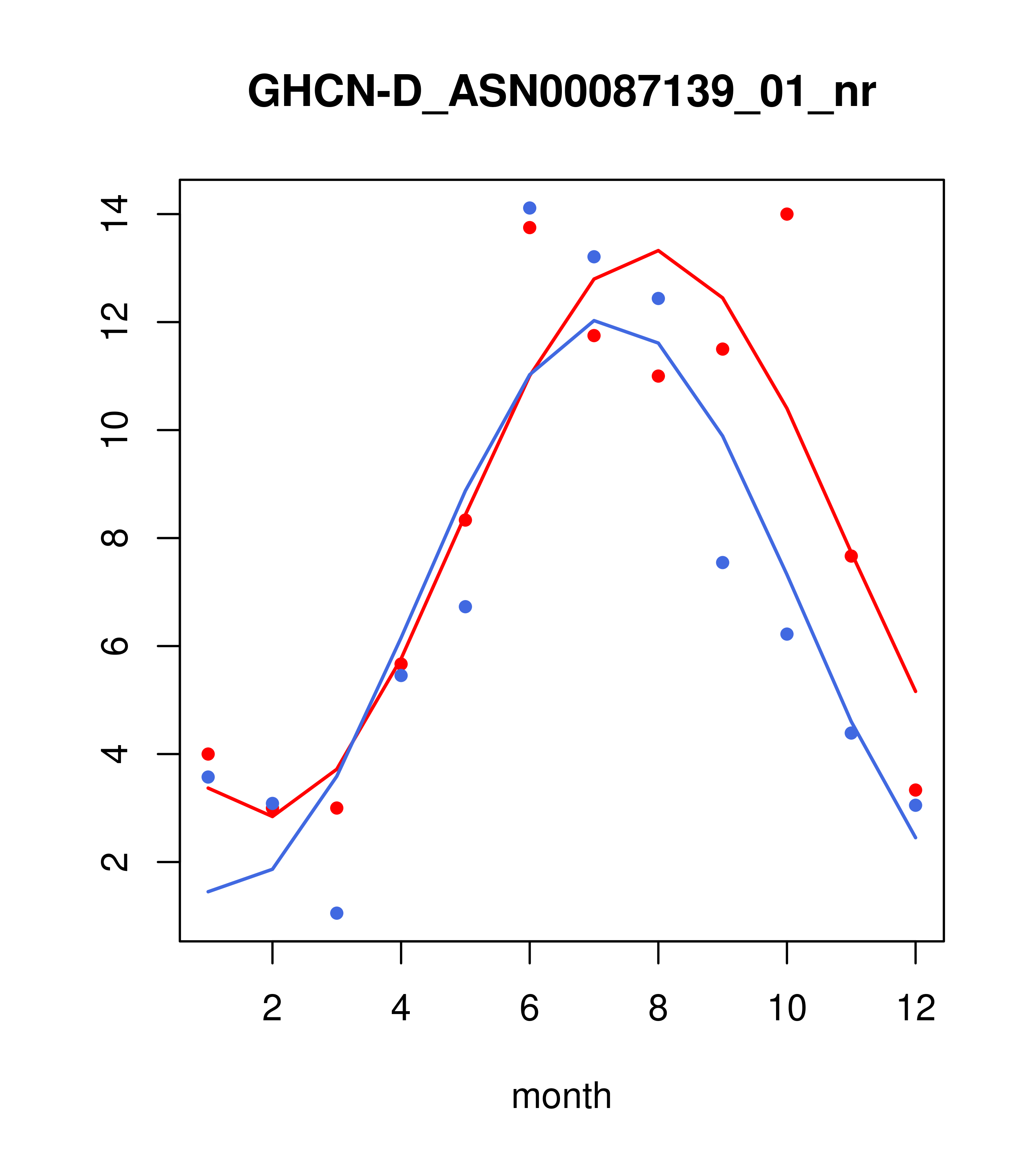 GHCN-D_ASN00087139_01_nr

14
12
10
8
6
4
2

2
4
6
8
10
12

month